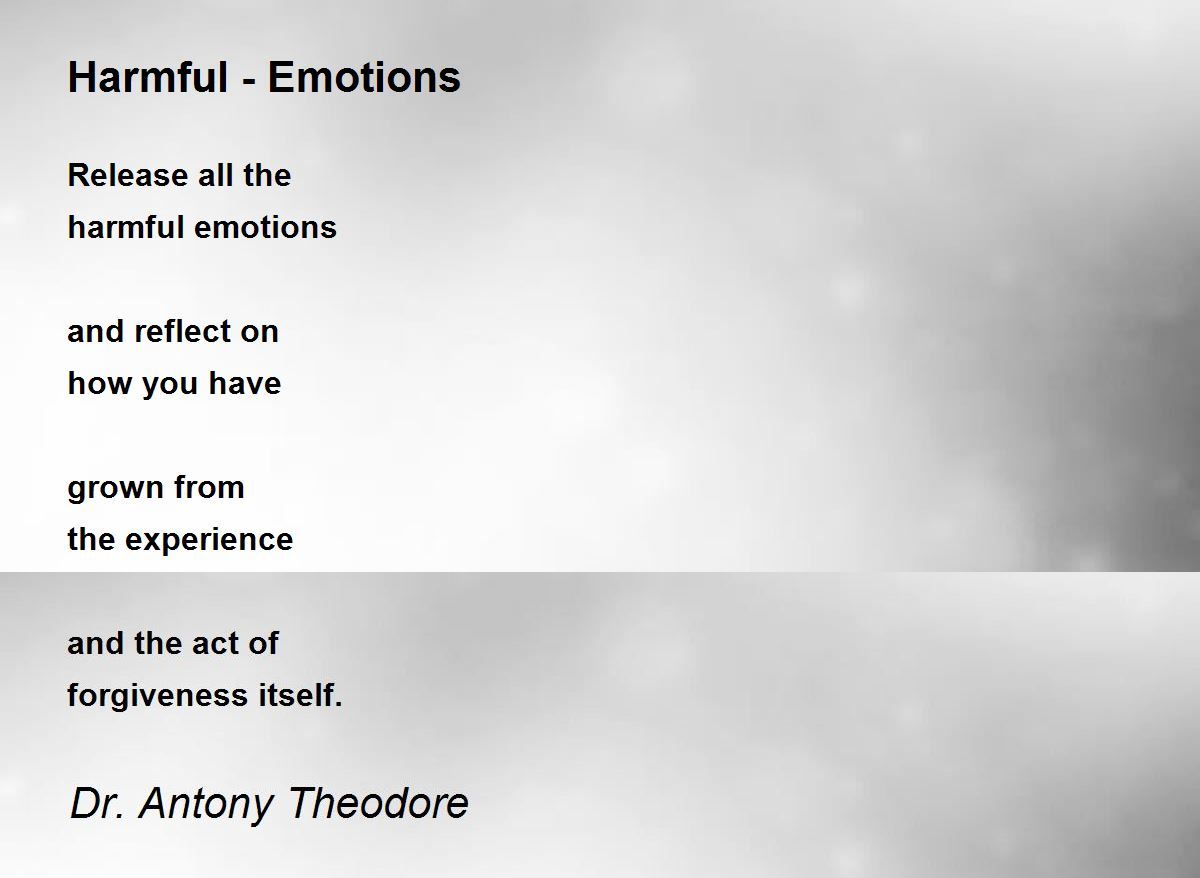 Harmful - Emotions

Release all the
harmful emotions

and reflect on
how you have

grown from
the experience

and the act of
forgiveness itself.

Dr. Antony Theodore